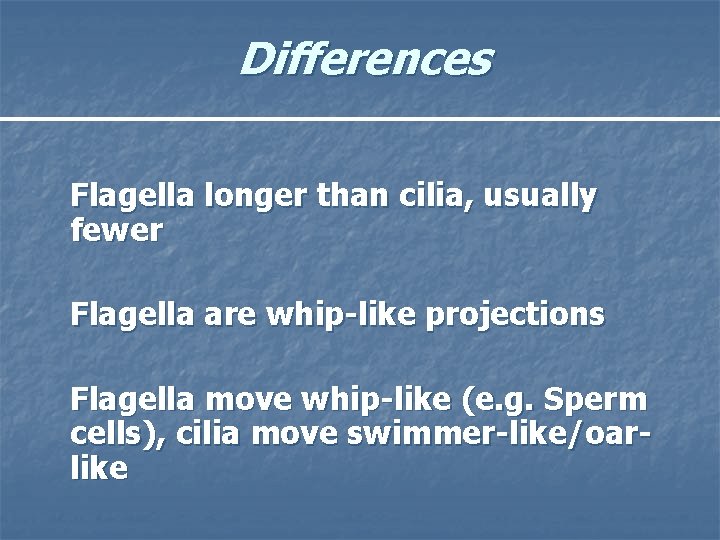 Differences

Flagella longer than cilia, usually fewer

Flagella are whip-like projections

Flagella move whip-like (e.g. Sperm cells), cilia move swimmer-like/oar-like